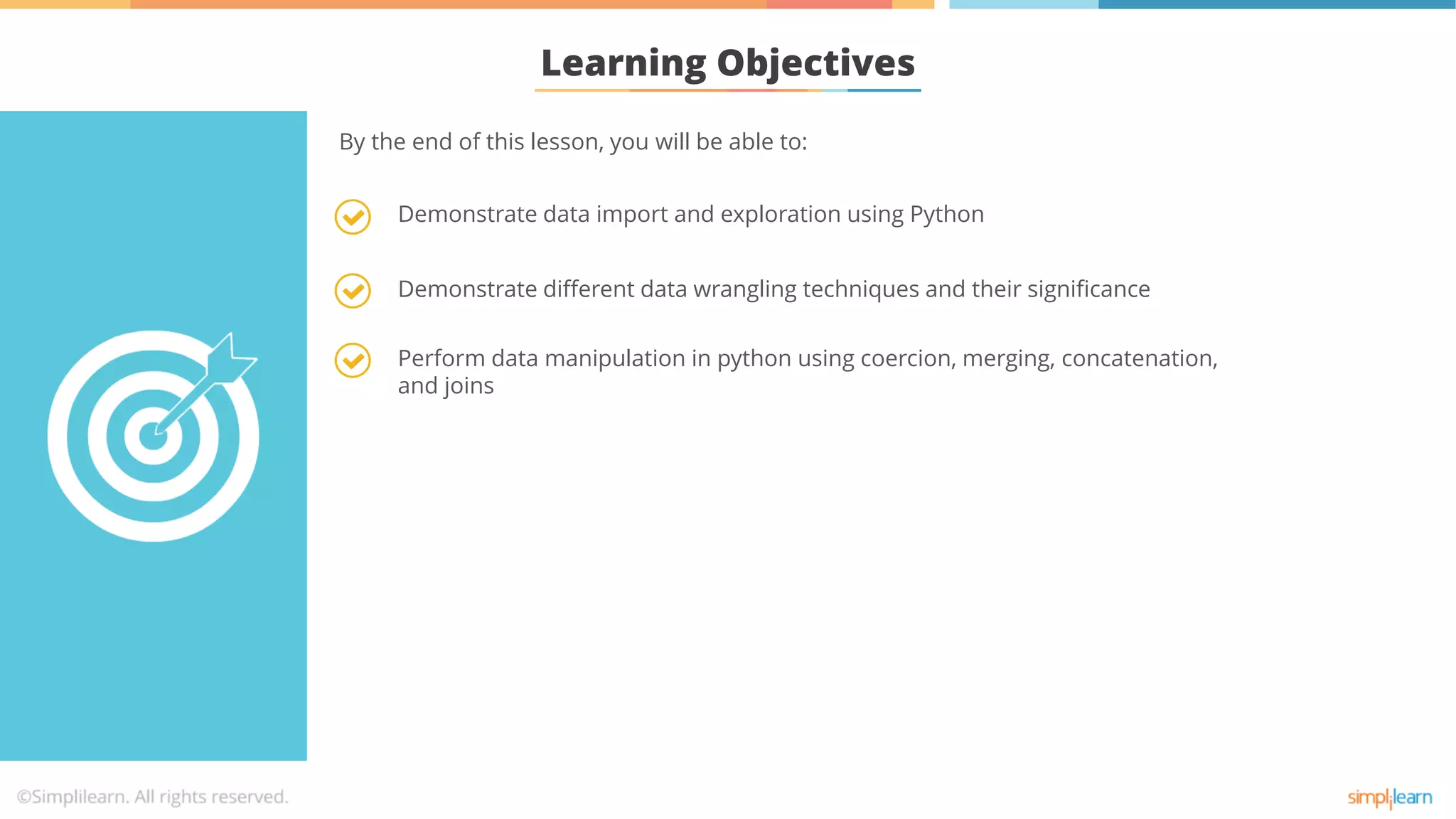 Learning Objectives

By the end of this lesson, you will be able to:

Demonstrate data import and exploration using Python

Demonstrate different data wrangling techniques and their significance

Perform data manipulation in python using coercion, merging, concatenation, and joins

©Simplilearn. All rights reserved.

simplilearn